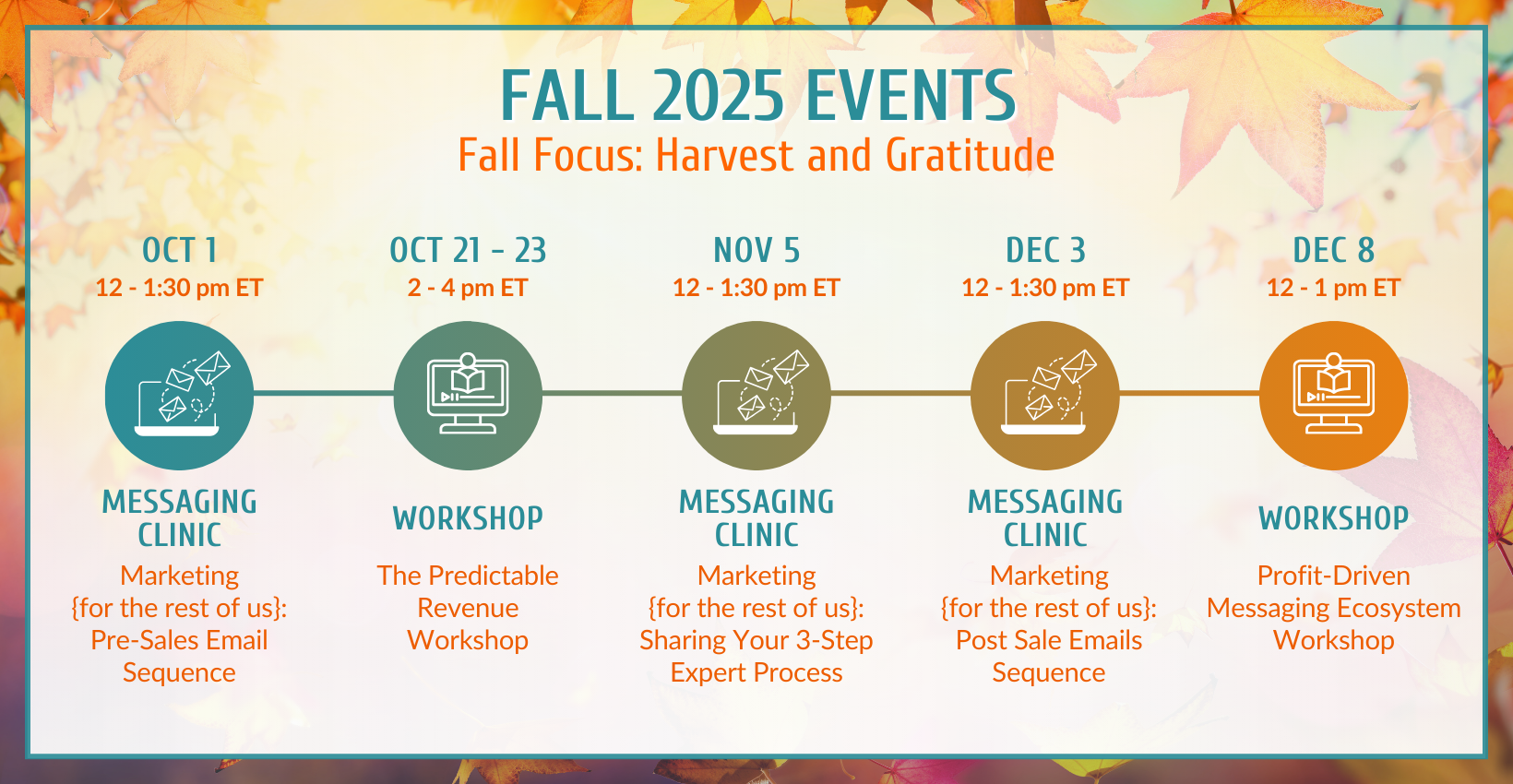 FALL 2025 EVENTS
Fall Focus: Harvest and Gratitude

OCT 1
12 - 1:30 pm ET

MESSAGING CLINIC
Marketing {for the rest of us}: Pre-Sales Email Sequence

OCT 21 - 23
2 - 4 pm ET

WORKSHOP
The Predictable Revenue Workshop

NOV 5
12 - 1:30 pm ET

MESSAGING CLINIC
Marketing {for the rest of us}: Sharing Your 3-Step Expert Process

DEC 3
12 - 1:30 pm ET

MESSAGING CLINIC
Marketing {for the rest of us}: Post Sale Emails Sequence

DEC 8
12 - 1 pm ET

WORKSHOP
Profit-Driven Messaging Ecosystem Workshop